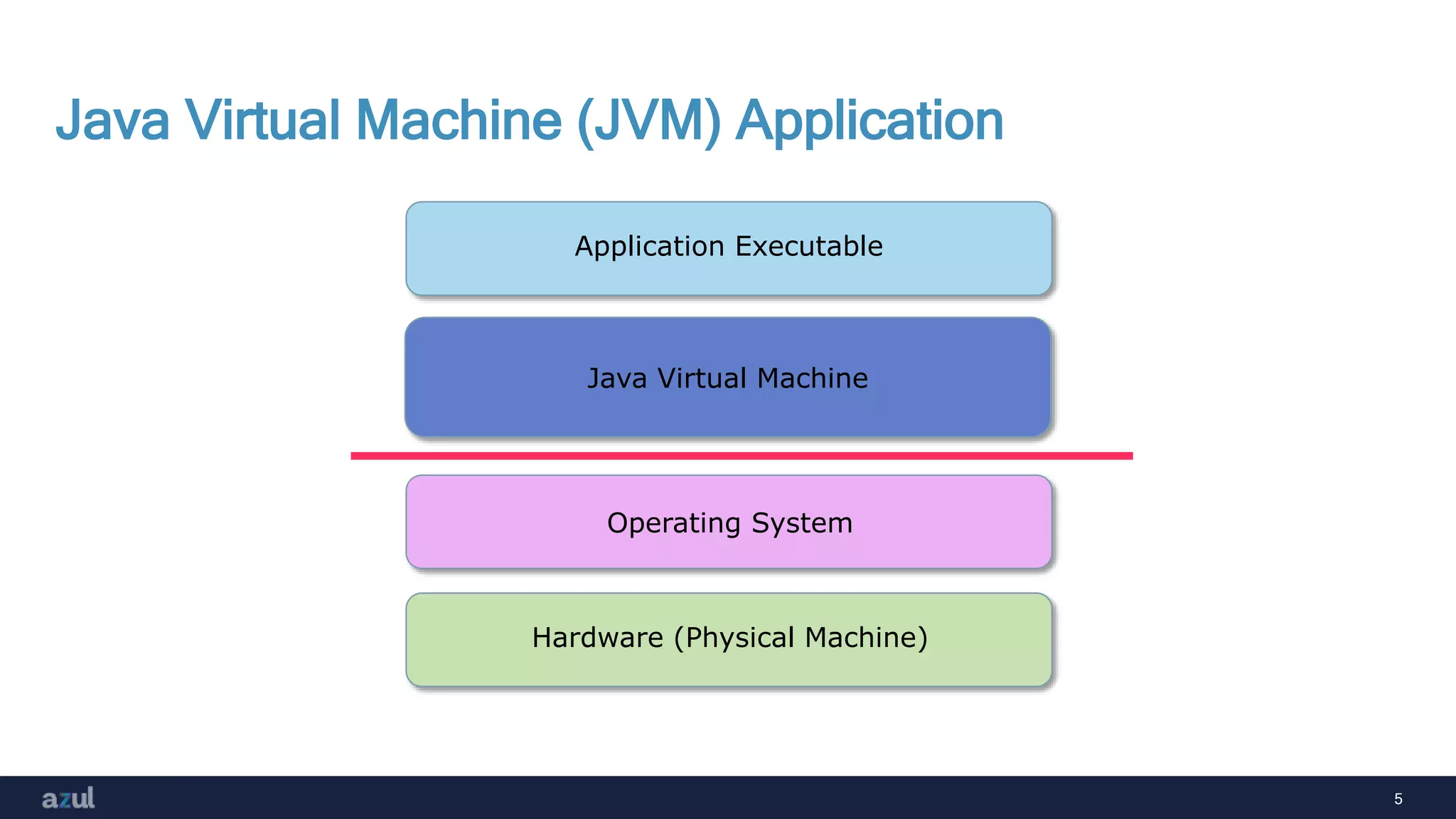 Java Virtual Machine (JVM) Application

Application Executable

Java Virtual Machine

Operating System

Hardware (Physical Machine)

azul

5